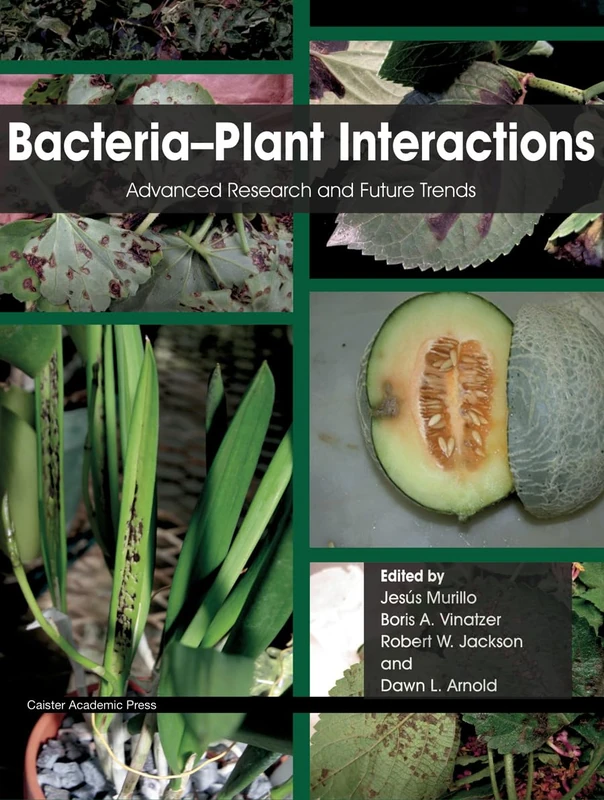 Bacteria–Plant Interactions

Advanced Research and Future Trends

Edited by
Jesús Murillo
Boris A. Vinatzer
Robert W. Jackson
and
Dawn L. Arnold

Caister Academic Press